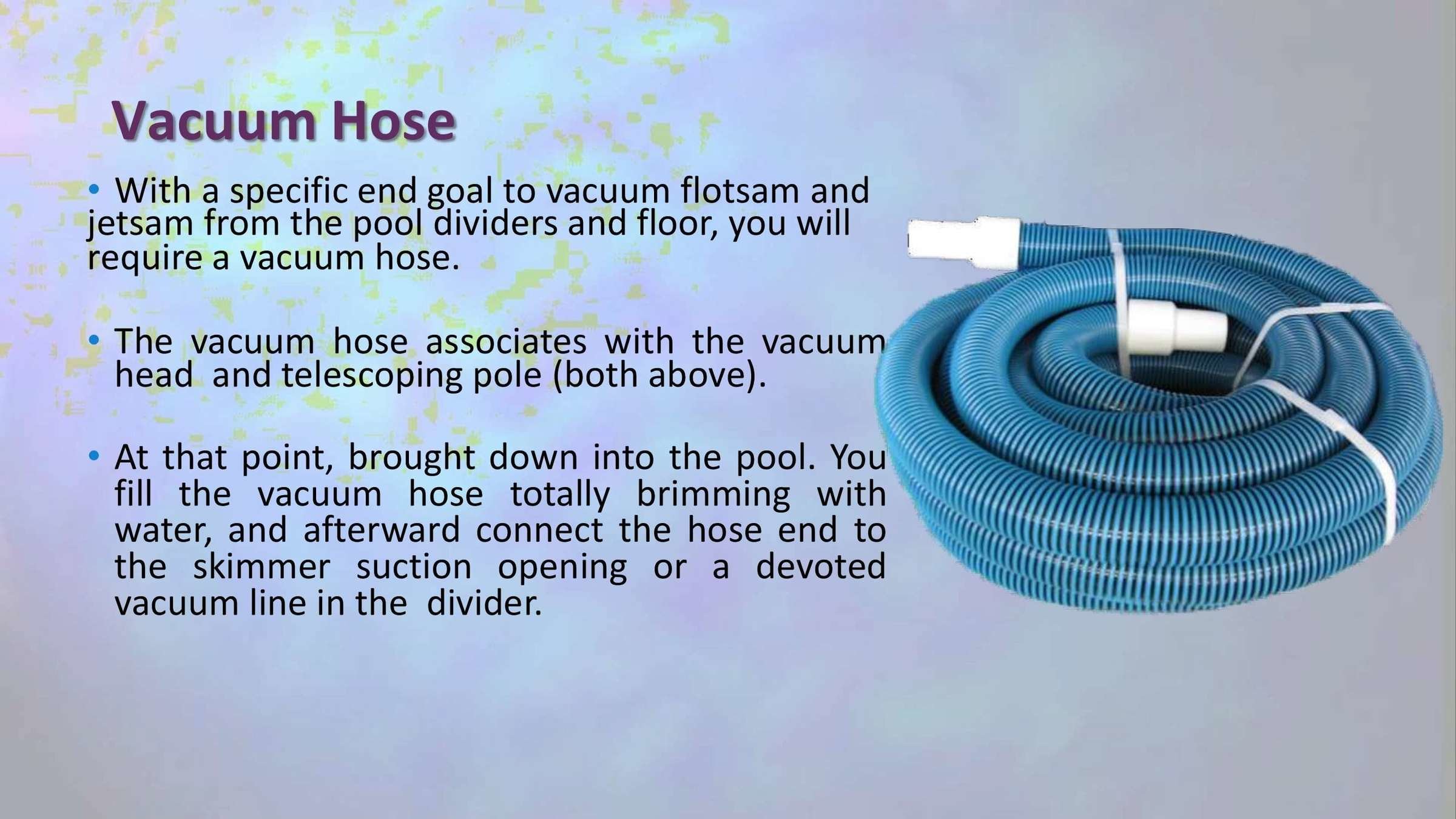 Vacuum Hose

• With a specific end goal to vacuum flotsam and jetsam from the pool dividers and floor, you will require a vacuum hose.

• The vacuum hose associates with the vacuum head and telescoping pole (both above).

• At that point, brought down into the pool. You fill the vacuum hose totally brimming with water, and afterward connect the hose end to the skimmer suction opening or a devoted vacuum line in the divider.